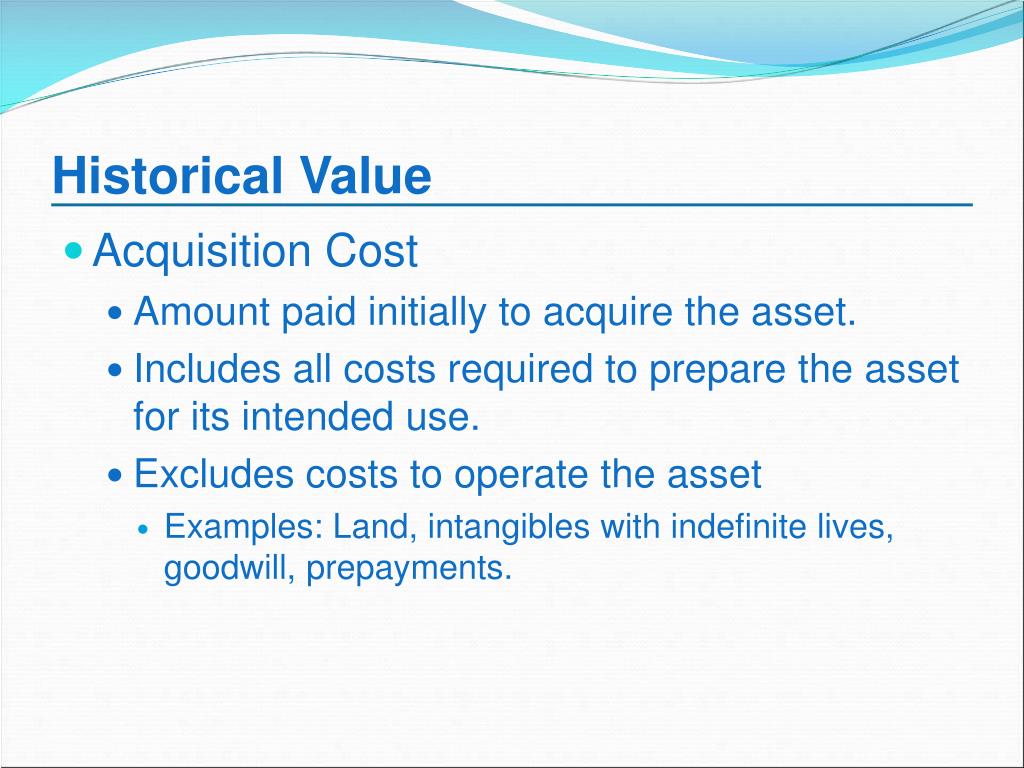 Historical Value

Acquisition Cost

Amount paid initially to acquire the asset.

Includes all costs required to prepare the asset for its intended use.

Excludes costs to operate the asset

Examples: Land, intangibles with indefinite lives, goodwill, prepayments.